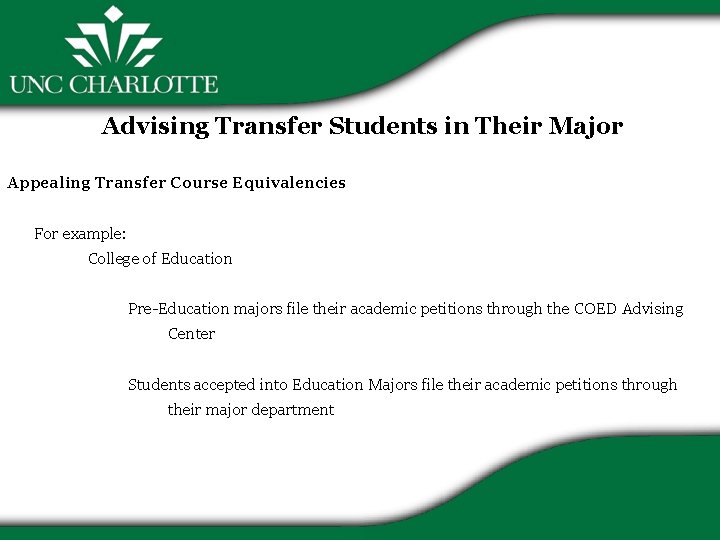 UNC CHARLOTTE

Advising Transfer Students in Their Major

Appealing Transfer Course Equivalencies

For example:

College of Education

Pre-Education majors file their academic petitions through the COED Advising Center

Students accepted into Education Majors file their academic petitions through their major department